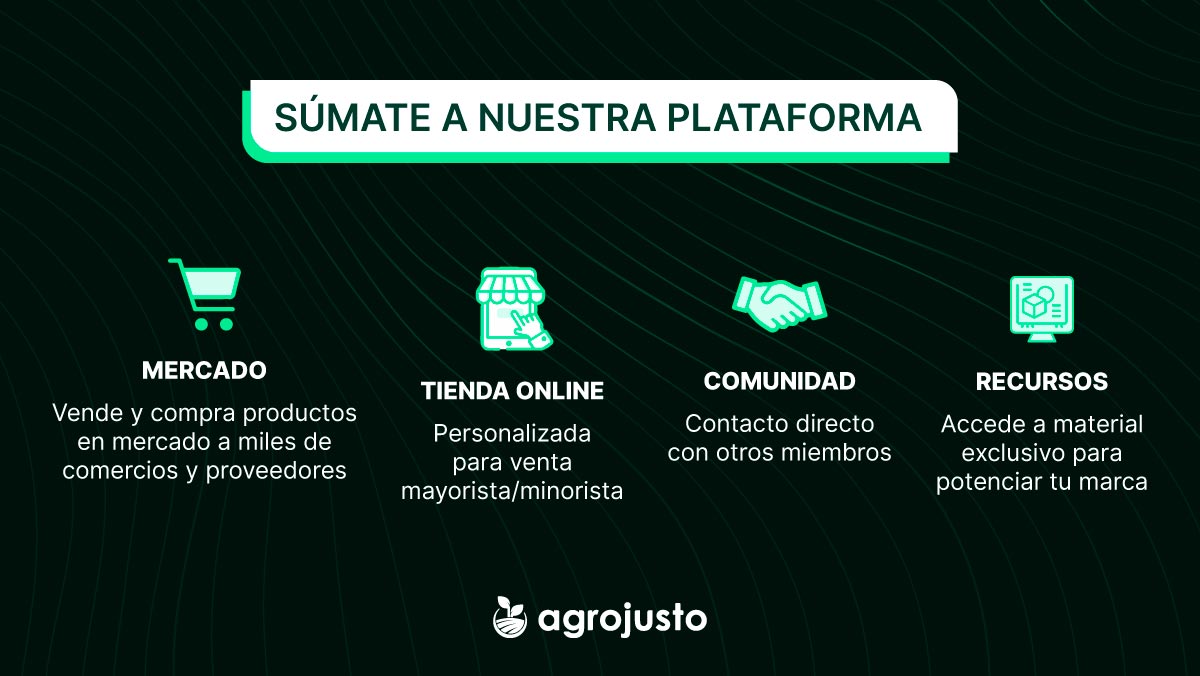 SÚMATE A NUESTRA PLATAFORMA

MERCADO
Vende y compra productos en mercado a miles de comercios y proveedores

TIENDA ONLINE
Personalizada para venta mayorista/minorista

COMUNIDAD
Contacto directo con otros miembros

RECURSOS
Accede a material exclusivo para potenciar tu marca

agrojusto